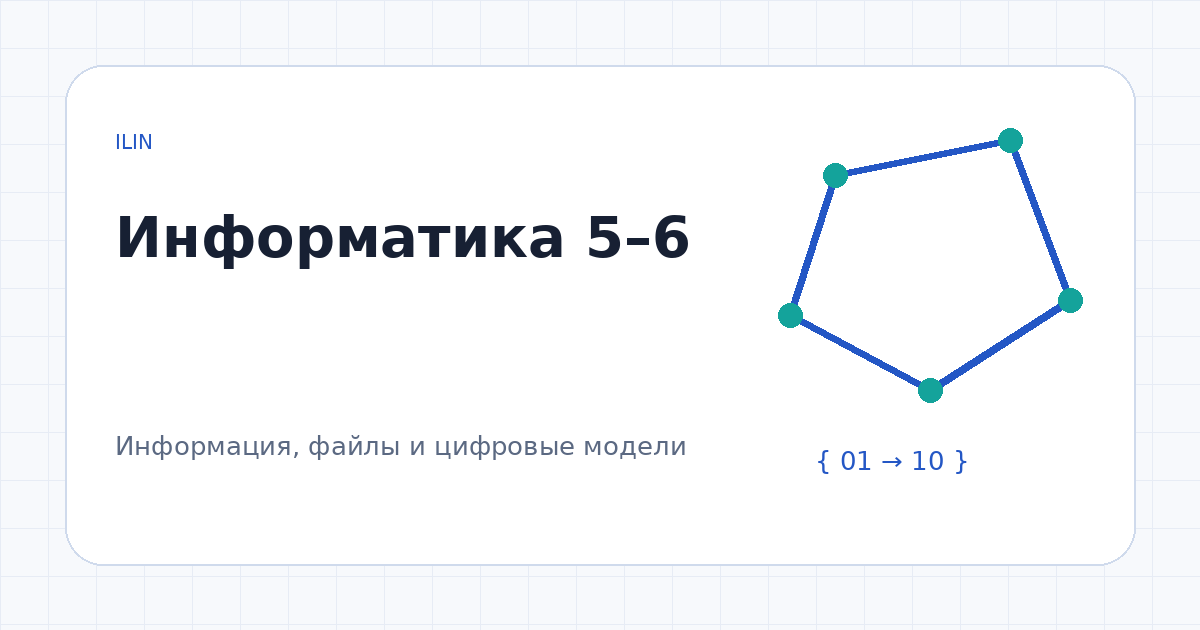 ILIN

Информатика 5–6

Информация, файлы и цифровые модели

{ 01 → 10 }